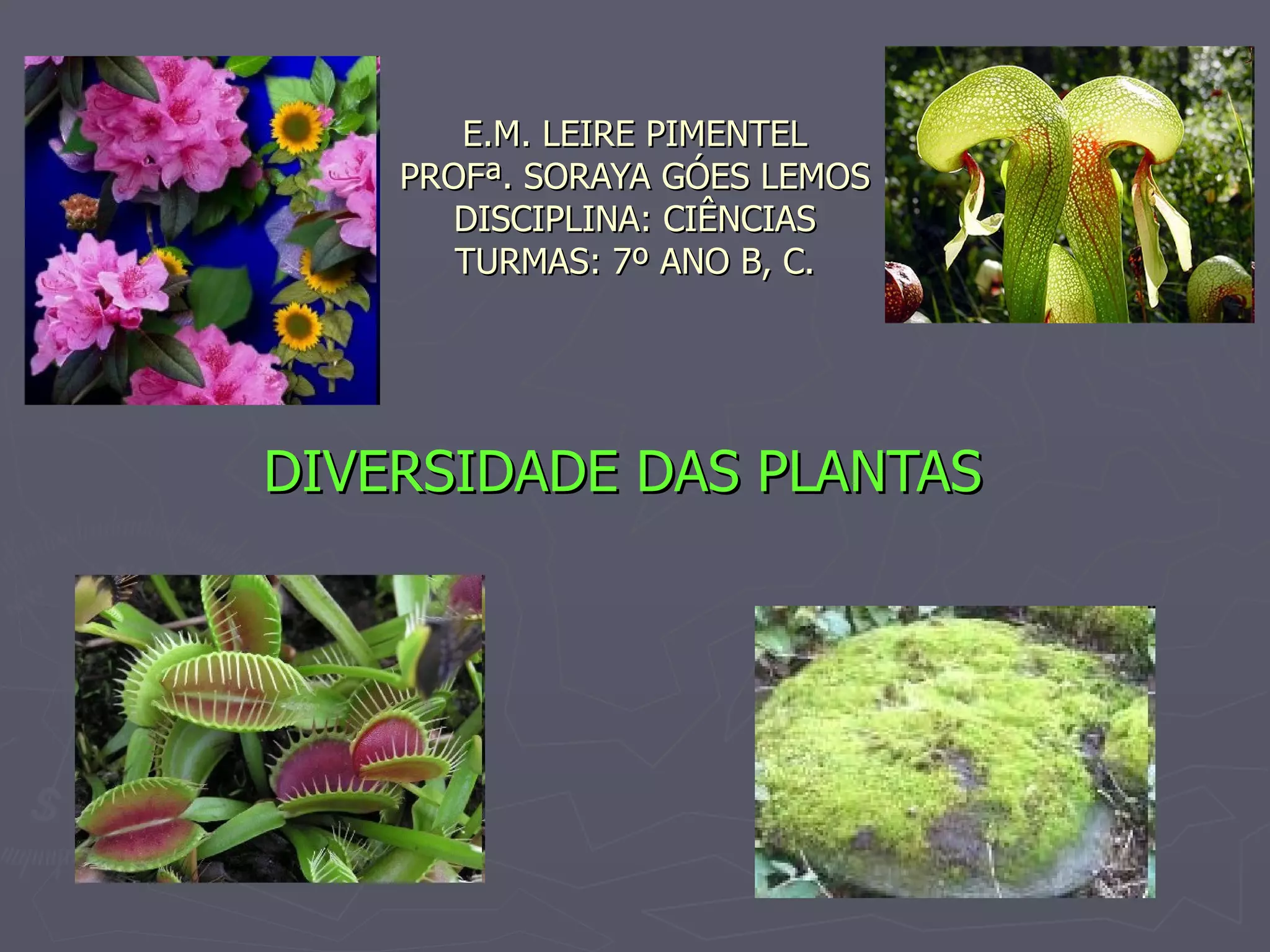 E.M. LEIRE PIMENTEL
PROFª. SORAYA GÓES LEMOS
DISCIPLINA: CIÊNCIAS
TURMAS: 7º ANO B, C.

DIVERSIDADE DAS PLANTAS